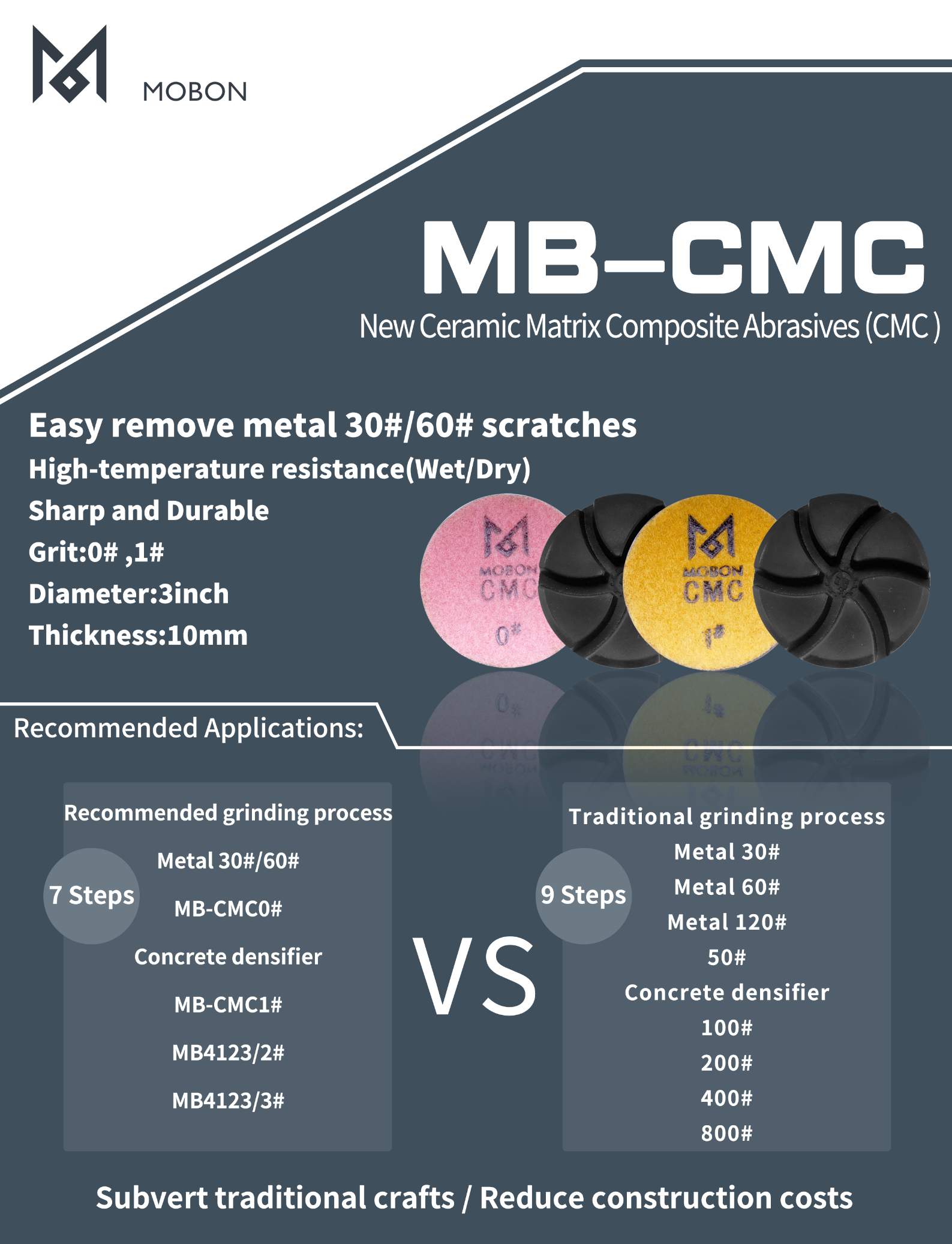 MOBON

MB–CMC

New Ceramic Matrix Composite Abrasives (CMC )

Easy remove metal 30#/60# scratches

High-temperature resistance(Wet/Dry)

Sharp and Durable

Grit:0# ,1#

Diameter:3inch

Thickness:10mm

MOBON CMC 0#

MOBON CMC 1#

Recommended Applications:

Recommended grinding process

7 Steps

Metal 30#/60#

MB-CMC0#

Concrete densifier

MB-CMC1#

MB4123/2#

MB4123/3#

VS

Traditional grinding process

9 Steps

Metal 30#

Metal 60#

Metal 120#

50#

Concrete densifier

100#

200#

400#

800#

Subvert traditional crafts / Reduce construction costs